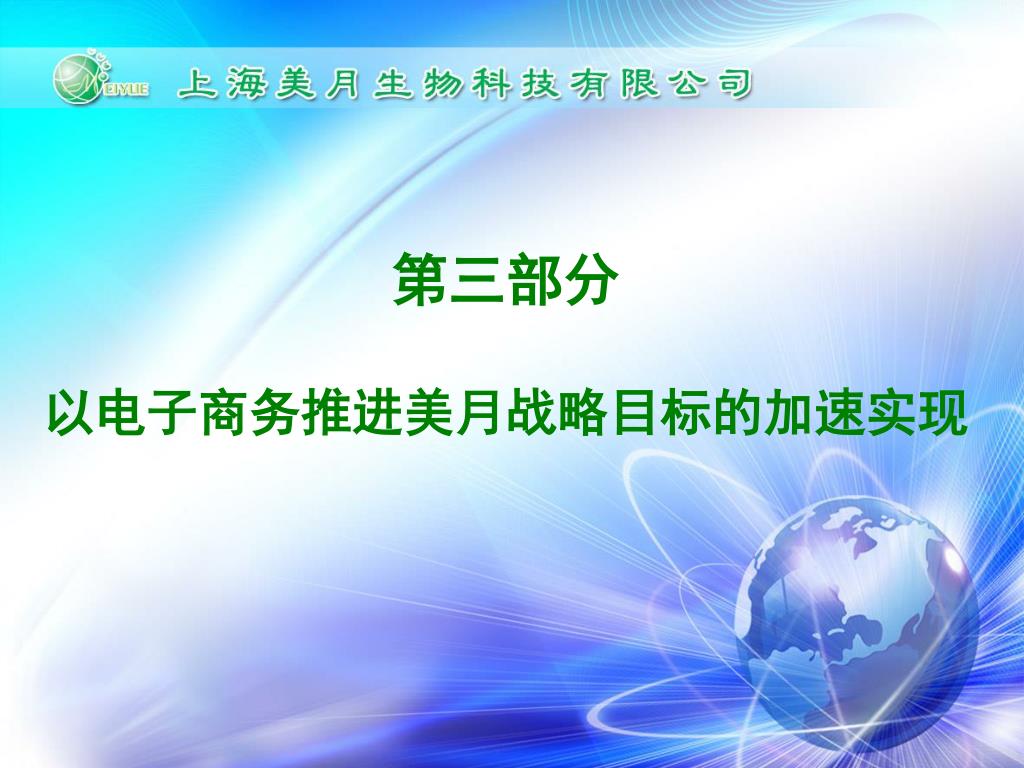 MEIYUE 上海美月生物科技有限公司

第三部分

以电子商务推进美月战略目标的加速实现